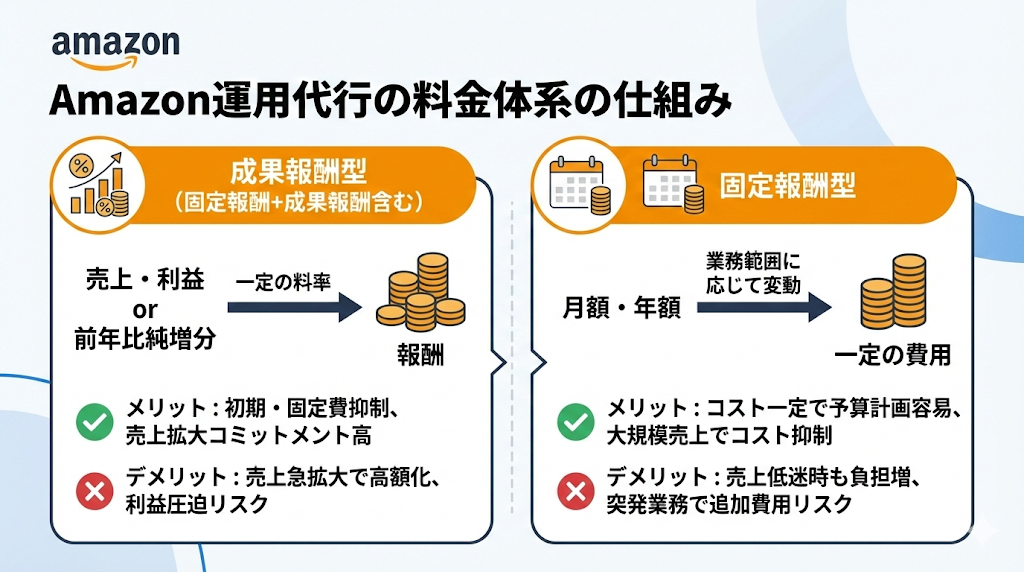 amazon

Amazon運用代行の料金体系の仕組み

成果報酬型
（固定報酬+成果報酬含む）

売上・利益
or
前年比純増分

一定の料率

報酬

メリット：初期・固定費抑制、売上拡大コミットメント高

デメリット：売上急拡大で高額化、利益圧迫リスク

固定報酬型

月額・年額

業務範囲に応じて変動

一定の費用

メリット：コスト一定で予算計画容易、大規模売上でコスト抑制

デメリット：売上低迷時も負担増、突発業務で追加費用リスク